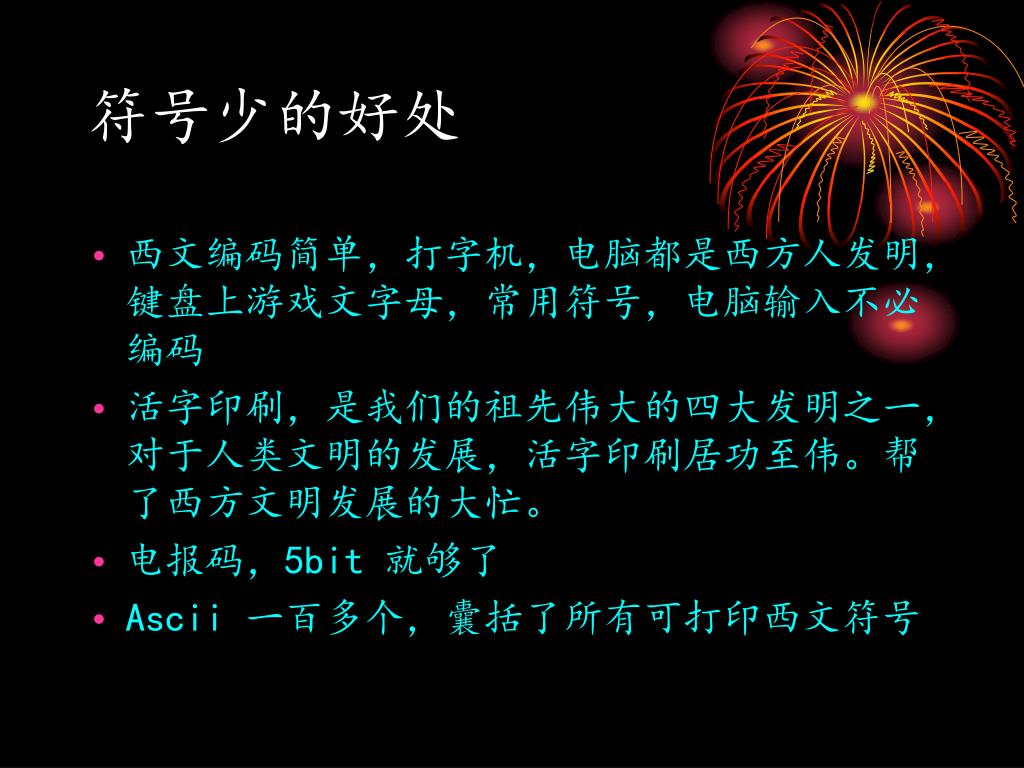 符号少的好处

• 西文编码简单，打字机，电脑都是西方人发明，键盘上游戏文字母，常用符号，电脑输入不必编码
• 活字印刷，是我们的祖先伟大的四大发明之一，对于人类文明的发展，活字印刷居功至伟。帮了西方文明发展的大忙。
• 电报码，5bit 就够了
• Ascii 一百多个，囊括了所有可打印西文符号